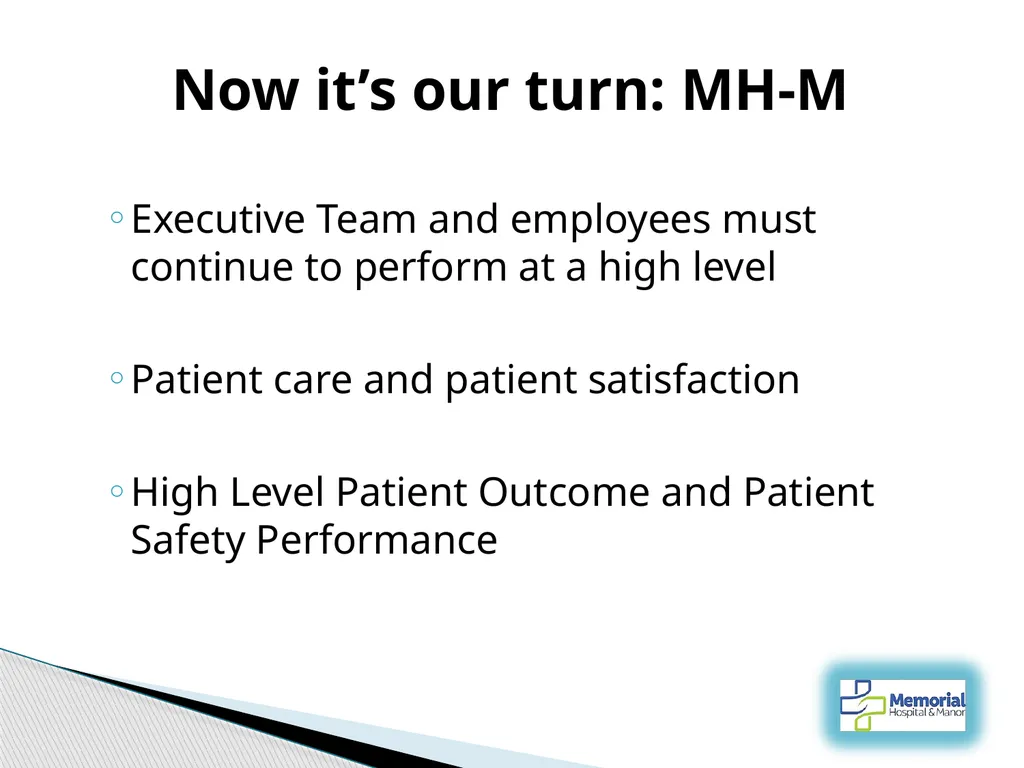 Now it’s our turn: MH-M

◦ Executive Team and employees must continue to perform at a high level

◦ Patient care and patient satisfaction

◦ High Level Patient Outcome and Patient Safety Performance

Memorial Hospital & Manor